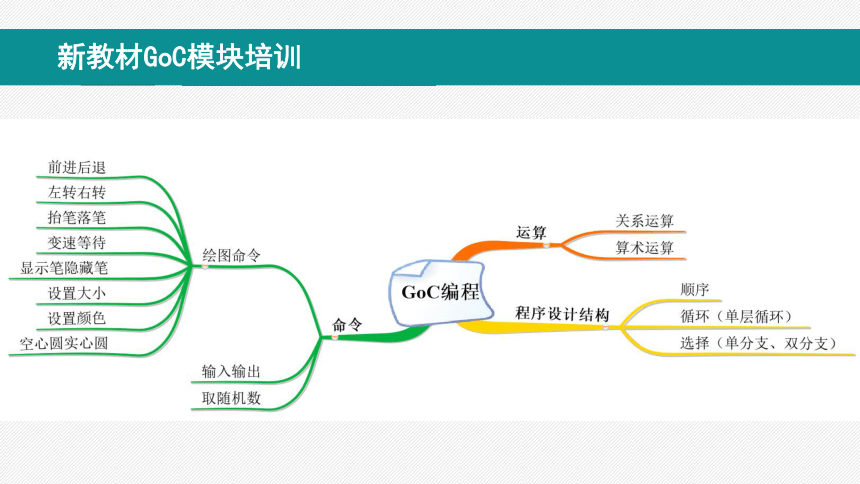 新教材GoC模块培训

GoC编程

命令
绘图命令
前进后退
左转右转
抬笔落笔
变速等待
显示笔隐藏笔
设置大小
设置颜色
空心圆实心圆
输入输出
取随机数

运算
关系运算
算术运算

程序设计结构
顺序
循环（单层循环）
选择（单分支、双分支）